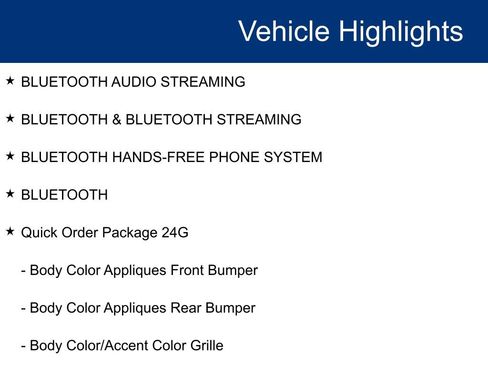 Vehicle Highlights

★ BLUETOOTH AUDIO STREAMING

★ BLUETOOTH & BLUETOOTH STREAMING

★ BLUETOOTH HANDS-FREE PHONE SYSTEM

★ BLUETOOTH

★ Quick Order Package 24G

- Body Color Appliques Front Bumper

- Body Color Appliques Rear Bumper

- Body Color/Accent Color Grille